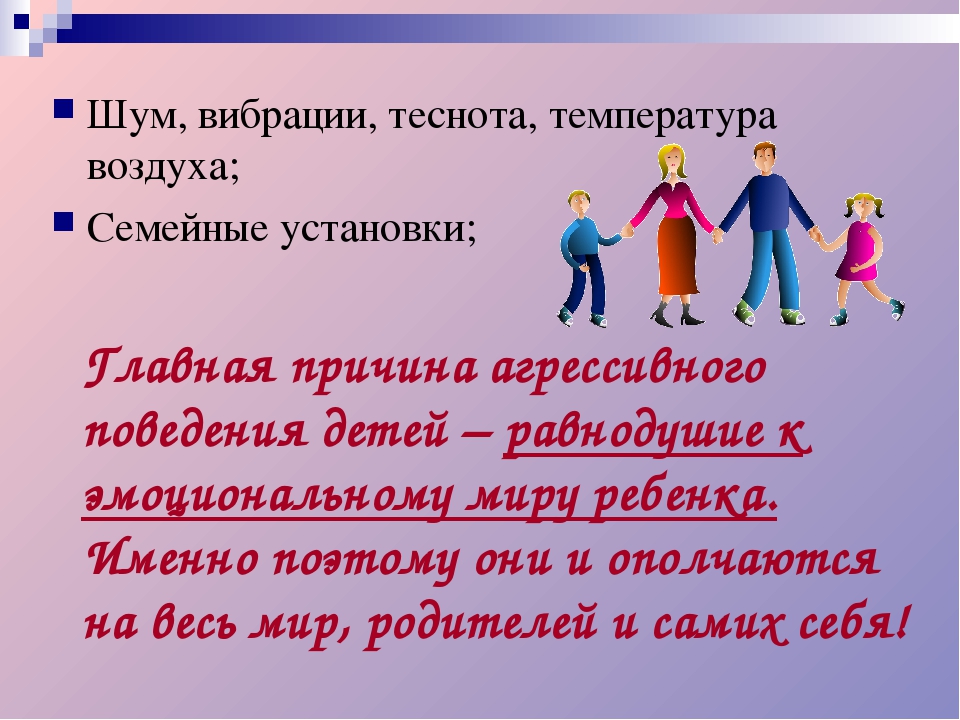 Шум, вибрации, теснота, температура воздуха;

Семейные установки;

Главная причина агрессивного поведения детей – равнодушие к эмоциональному миру ребенка. Именно поэтому они и ополчаются на весь мир, родителей и самих себя!